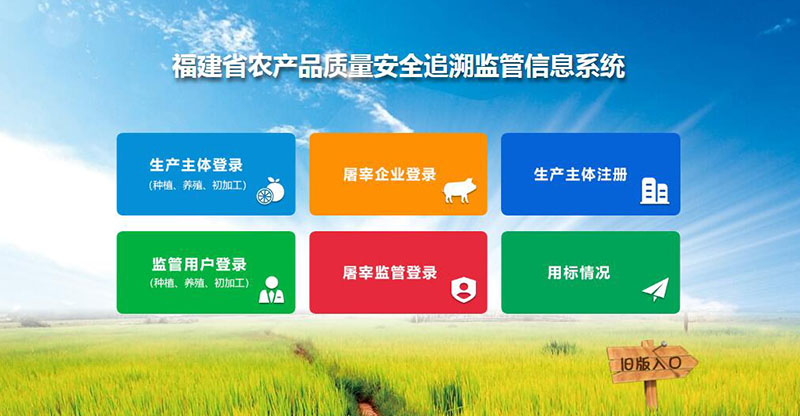 福建省农产品质量安全追溯监管信息系统

生产主体登录
(种植、养殖、初加工)

屠宰企业登录

生产主体注册

监管用户登录
(种植、养殖、初加工)

屠宰监管登录

用标情况

旧版入口